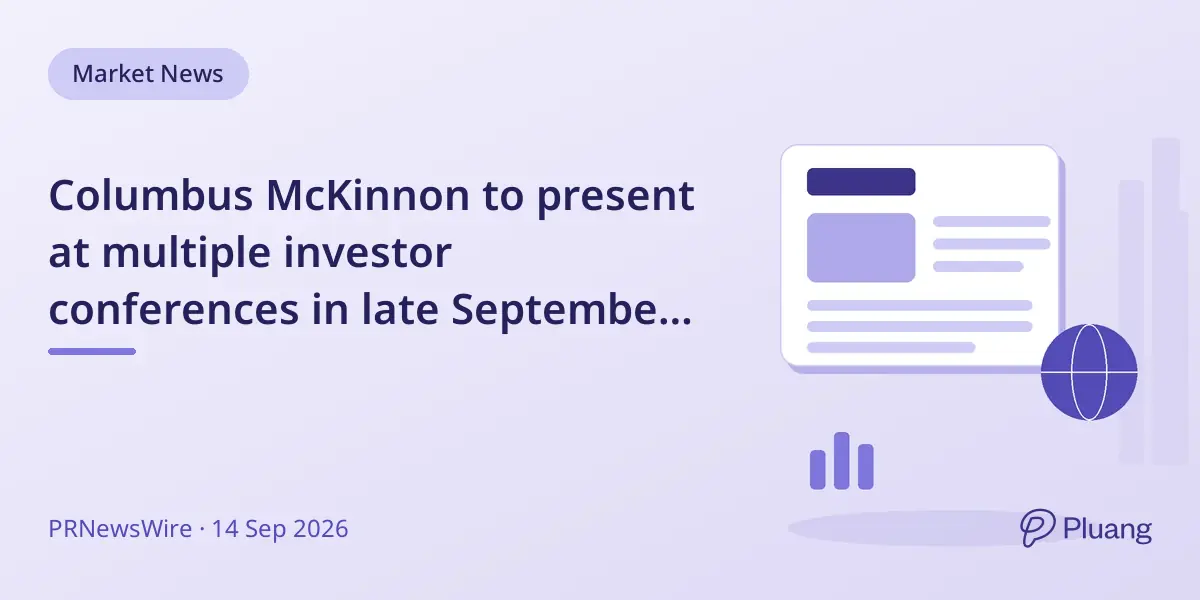 Market News

Columbus McKinnon to present at multiple investor conferences in late Septembe...

PRNewsWire · 14 Sep 2026

Pluang